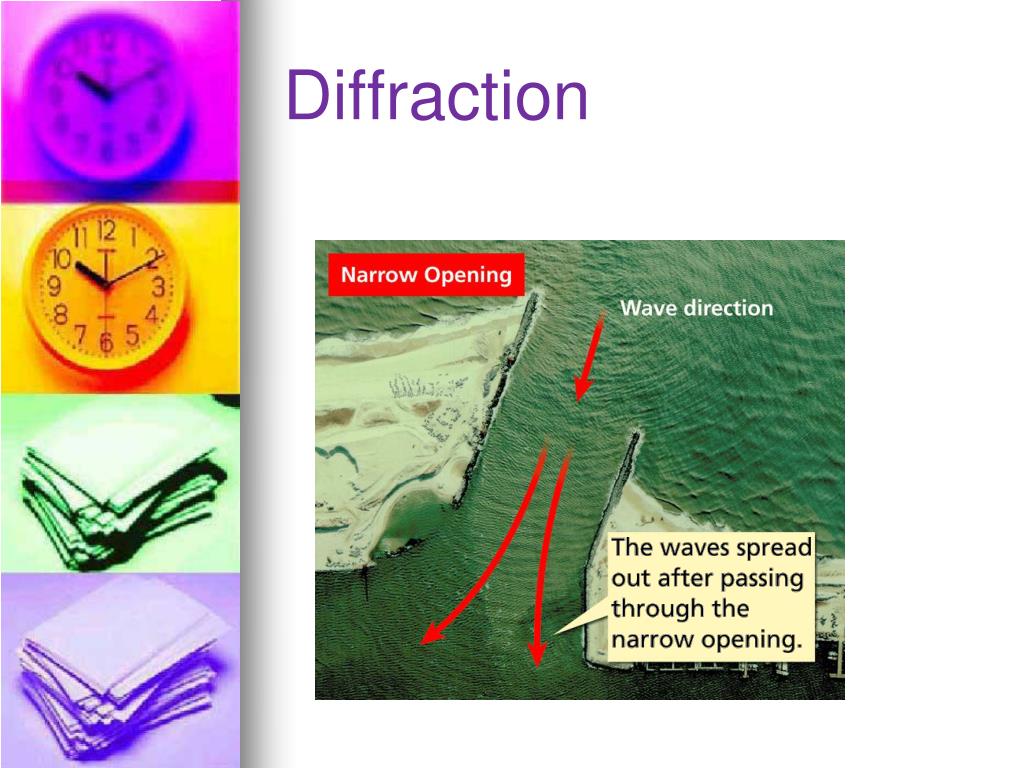 Diffraction

Narrow Opening

Wave direction

The waves spread out after passing through the narrow opening.